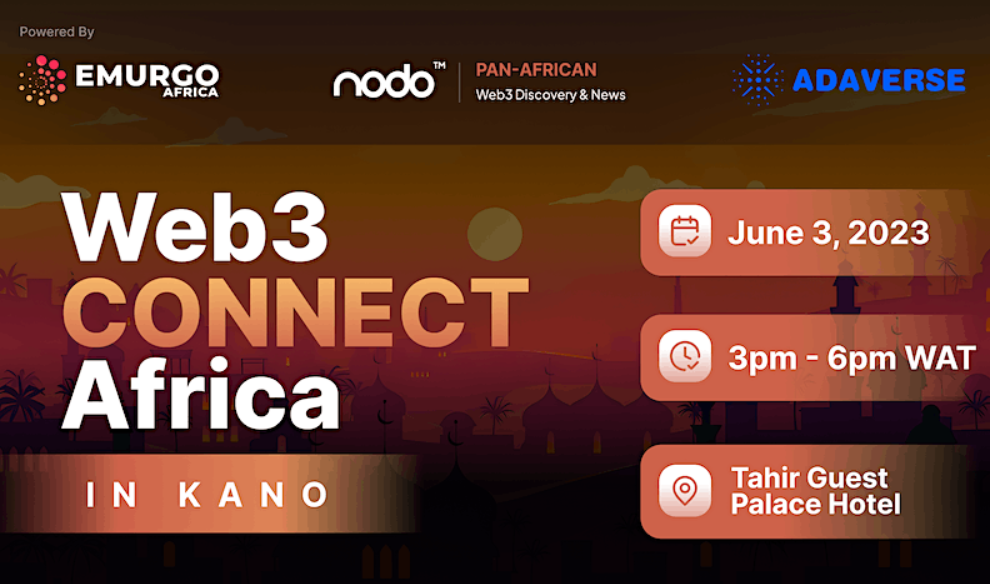 Powered By

EMURGO AFRICA

nodo™ PAN-AFRICAN Web3 Discovery & News

ADAVERSE

Web3 CONNECT Africa

IN KANO

June 3, 2023

3pm - 6pm WAT

Tahir Guest Palace Hotel